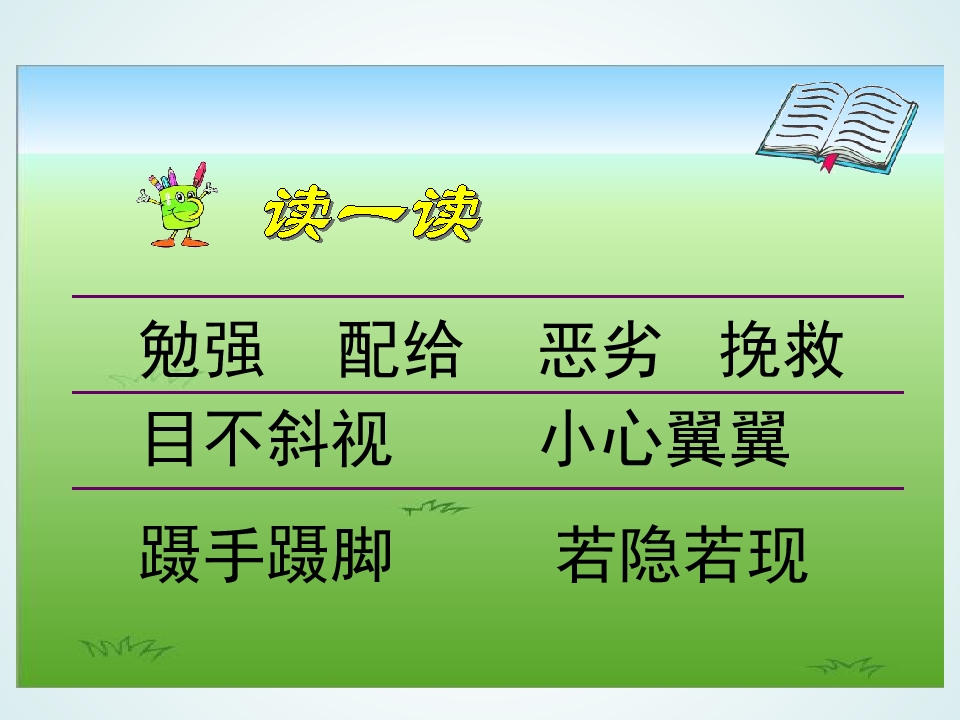 读一读

勉强　配给　恶劣　挽救

目不斜视　小心翼翼

蹑手蹑脚　若隐若现